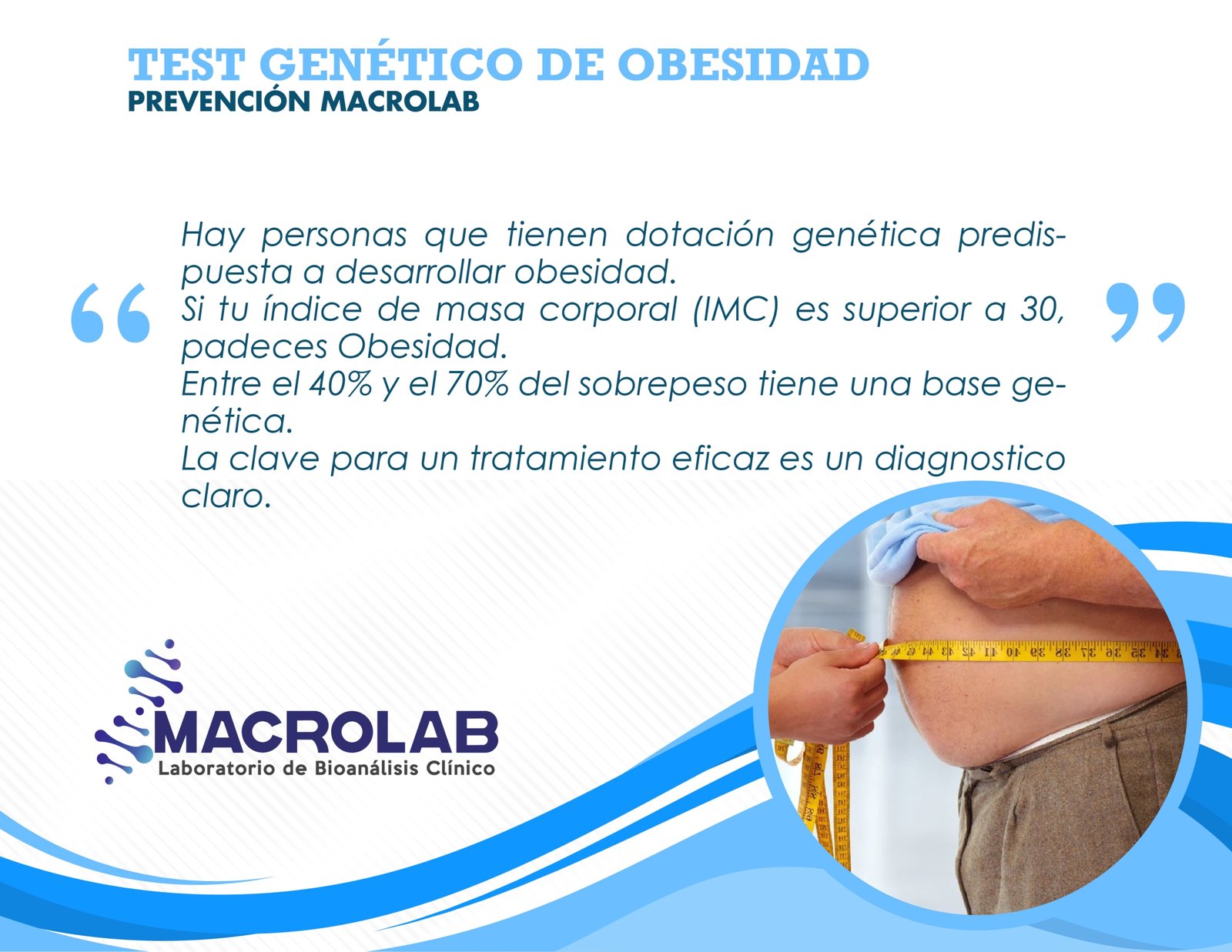 TEST GENÉTICO DE OBESIDAD
PREVENCIÓN MACROLAB

“ Hay personas que tienen dotación genética predispuesta a desarrollar obesidad.
Si tu índice de masa corporal (IMC) es superior a 30, padeces Obesidad.
Entre el 40% y el 70% del sobrepeso tiene una base genética.
La clave para un tratamiento eficaz es un diagnostico claro. ”

MACROLAB
Laboratorio de Bioanálisis Clínico